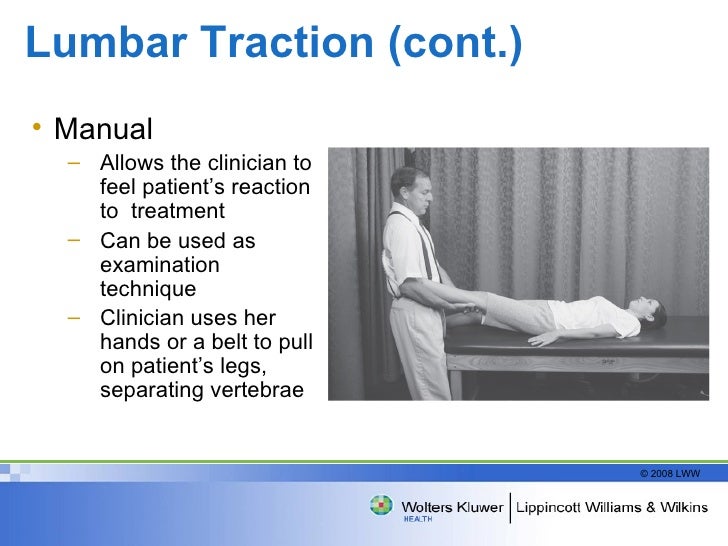 Lumbar Traction (cont.)

• Manual
– Allows the clinician to feel patient's reaction to treatment
– Can be used as examination technique
– Clinician uses her hands or a belt to pull on patient's legs, separating vertebrae

© 2008 LWW

Wolters Kluwer HEALTH | Lippincott Williams & Wilkins